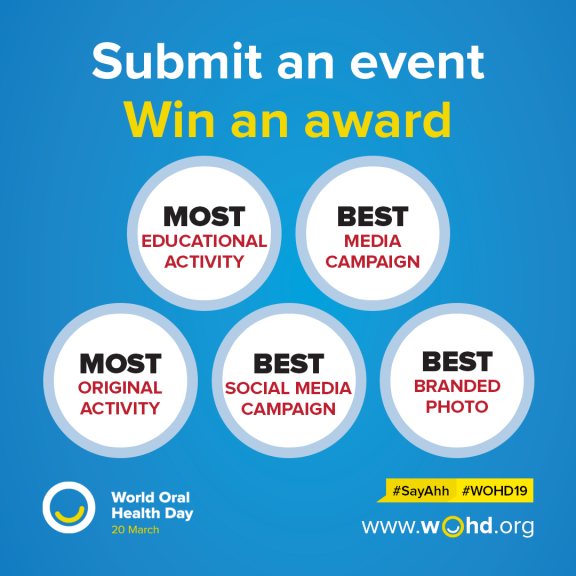 Submit an event
Win an award

MOST
EDUCATIONAL ACTIVITY

BEST
MEDIA CAMPAIGN

MOST
ORIGINAL ACTIVITY

BEST
SOCIAL MEDIA CAMPAIGN

BEST
BRANDED PHOTO

World Oral Health Day
20 March

#SayAhh #WOHD19

www.wohd.org